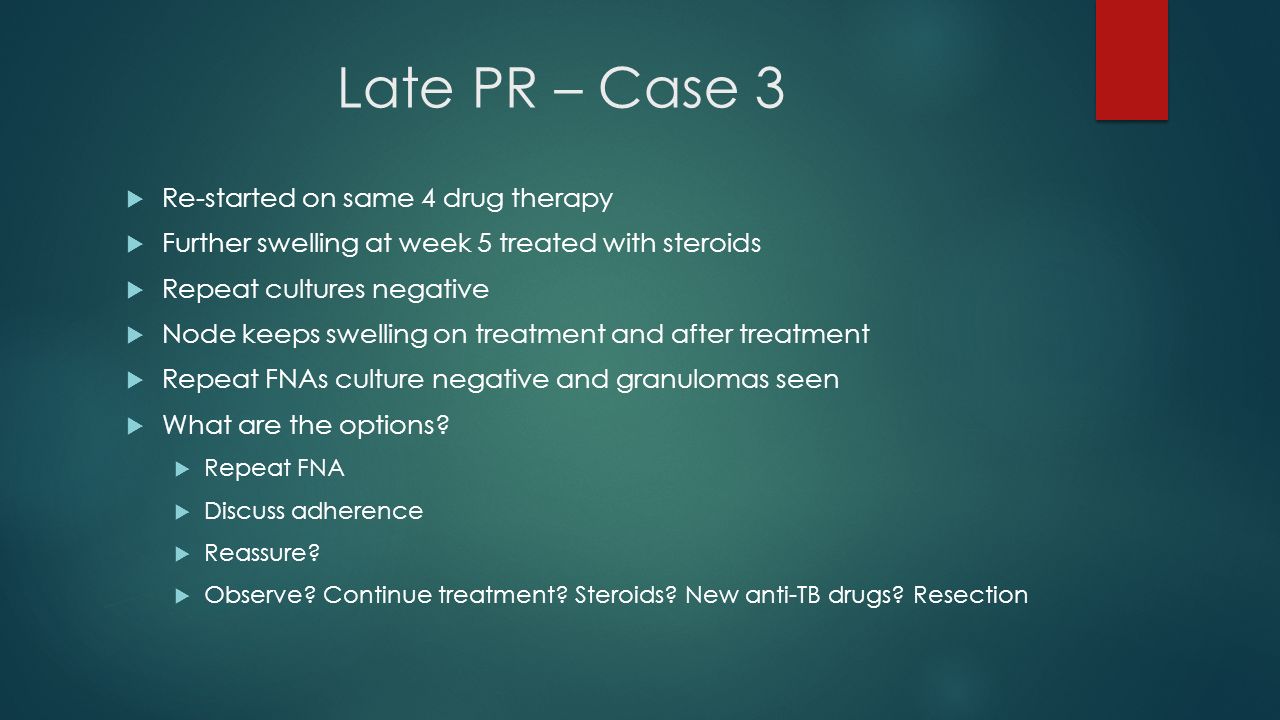 Late PR – Case 3

Re-started on same 4 drug therapy

Further swelling at week 5 treated with steroids

Repeat cultures negative

Node keeps swelling on treatment and after treatment

Repeat FNAs culture negative and granulomas seen

What are the options?

Repeat FNA

Discuss adherence

Reassure?

Observe? Continue treatment? Steroids? New anti-TB drugs? Resection